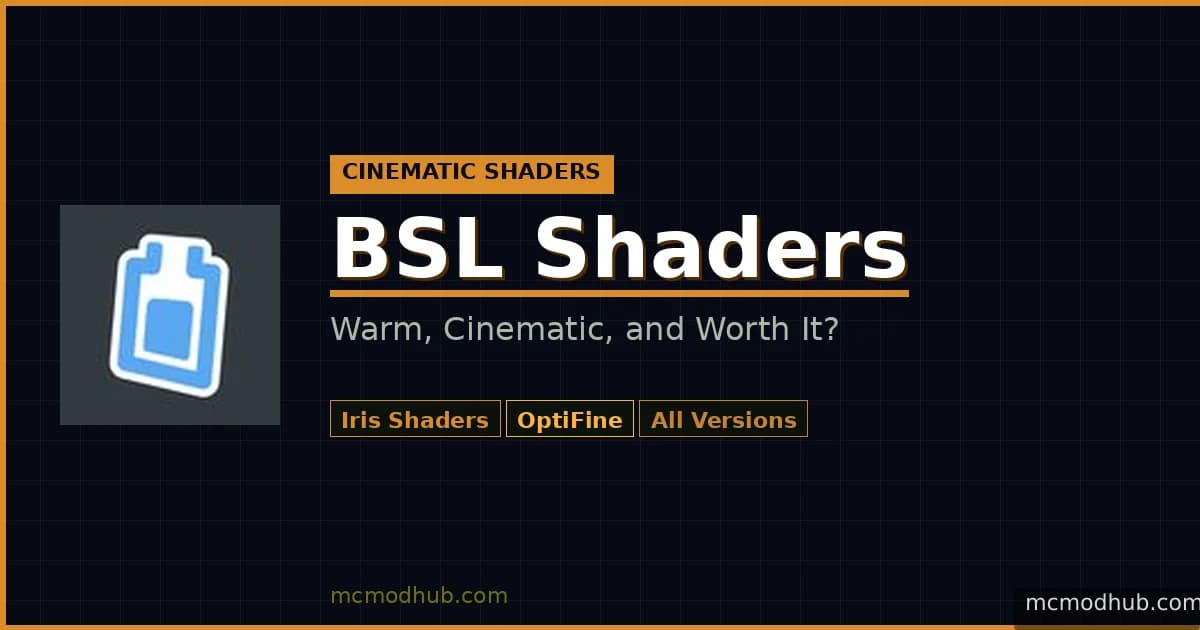 CINEMATIC SHADERS

BSL Shaders

Warm, Cinematic, and Worth It?

Iris Shaders OptiFine All Versions

mcmodhub.com

mcmodhub.com